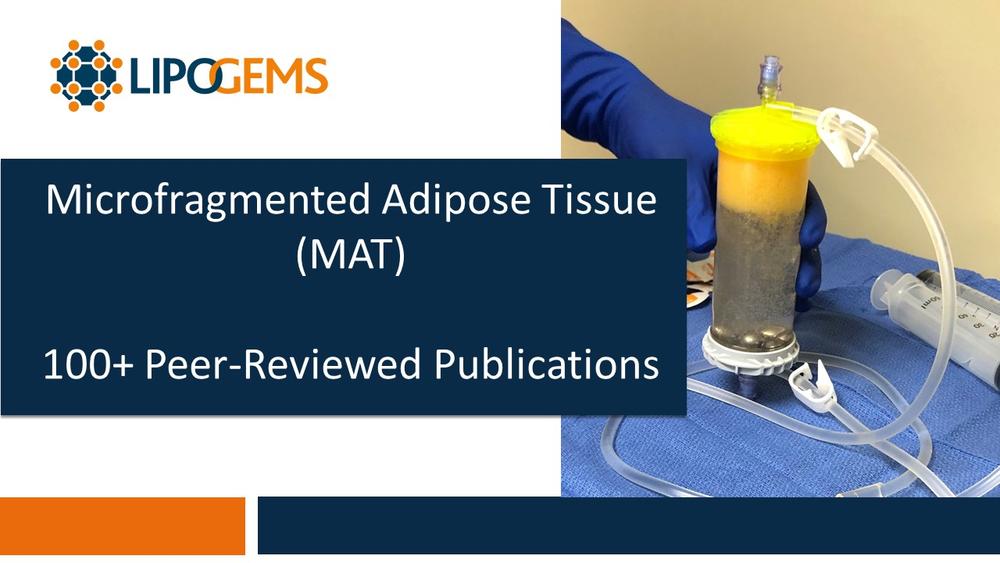 LIPOGEMS

Microfragmented Adipose Tissue (MAT)

100+ Peer-Reviewed Publications